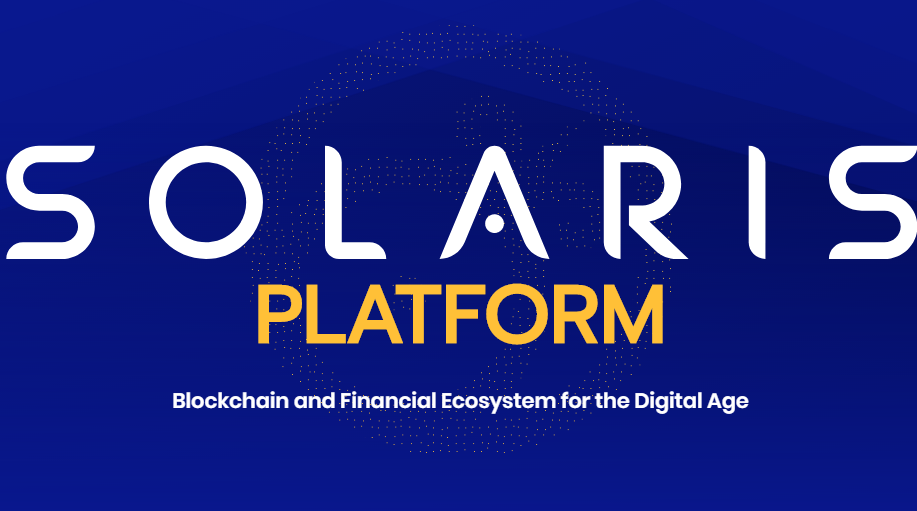 SOLARIS
PLATFORM

Blockchain and Financial Ecosystem for the Digital Age